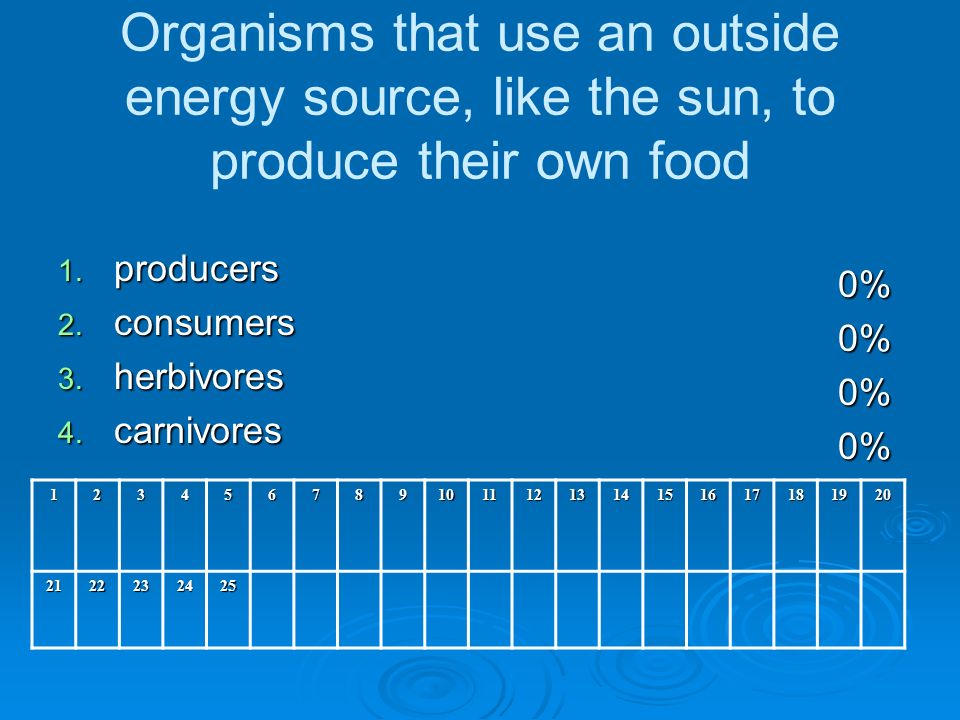 Organisms that use an outside energy source, like the sun, to produce their own food

1. producers
2. consumers
3. herbivores
4. carnivores

0%
0%
0%
0%

| 1 | 2 | 3 | 4 | 5 | 6 | 7 | 8 | 9 | 10 | 11 | 12 | 13 | 14 | 15 | 16 | 17 | 18 | 19 | 20 |
|---|---|---|---|---|---|---|---|---|---|---|---|---|---|---|---|---|---|---|---|
| 21 | 22 | 23 | 24 | 25 | | | | | | | | | | | | | | | |